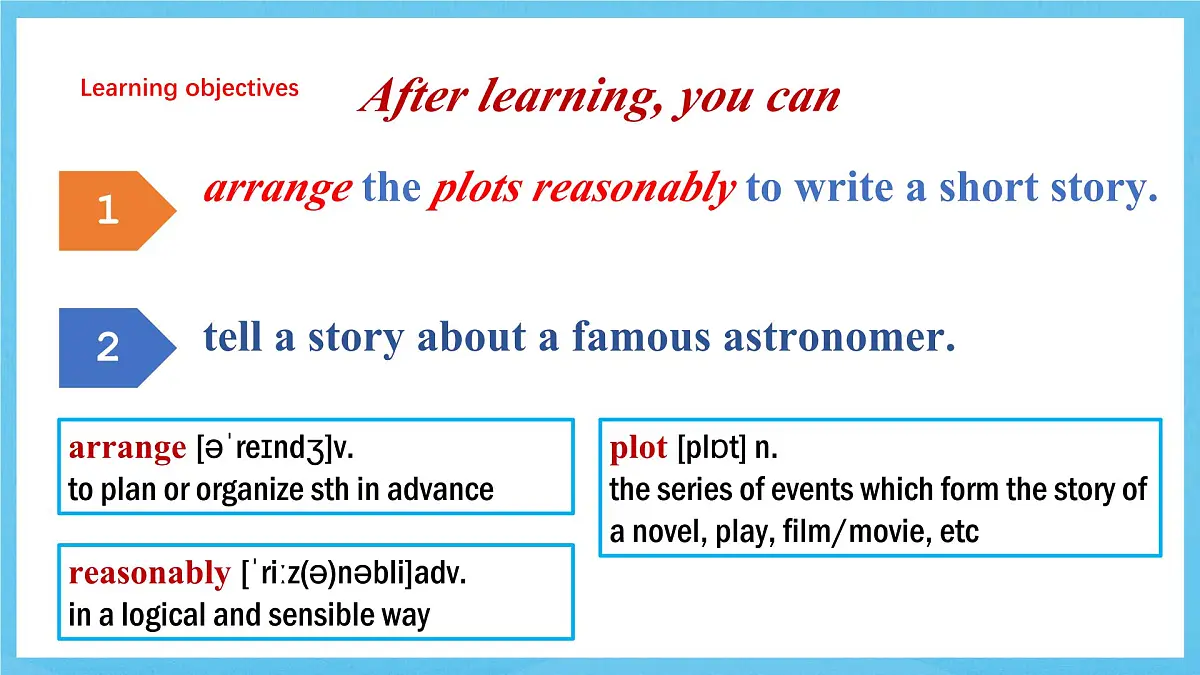 Learning objectives

After learning, you can

1

arrange the plots reasonably to write a short story.

2

tell a story about a famous astronomer.

arrange [əˈreɪndʒ]v.
to plan or organize sth in advance

reasonably [ˈriːz(ə)nəbli]adv.
in a logical and sensible way

plot [plɒt] n.
the series of events which form the story of a novel, play, film/movie, etc